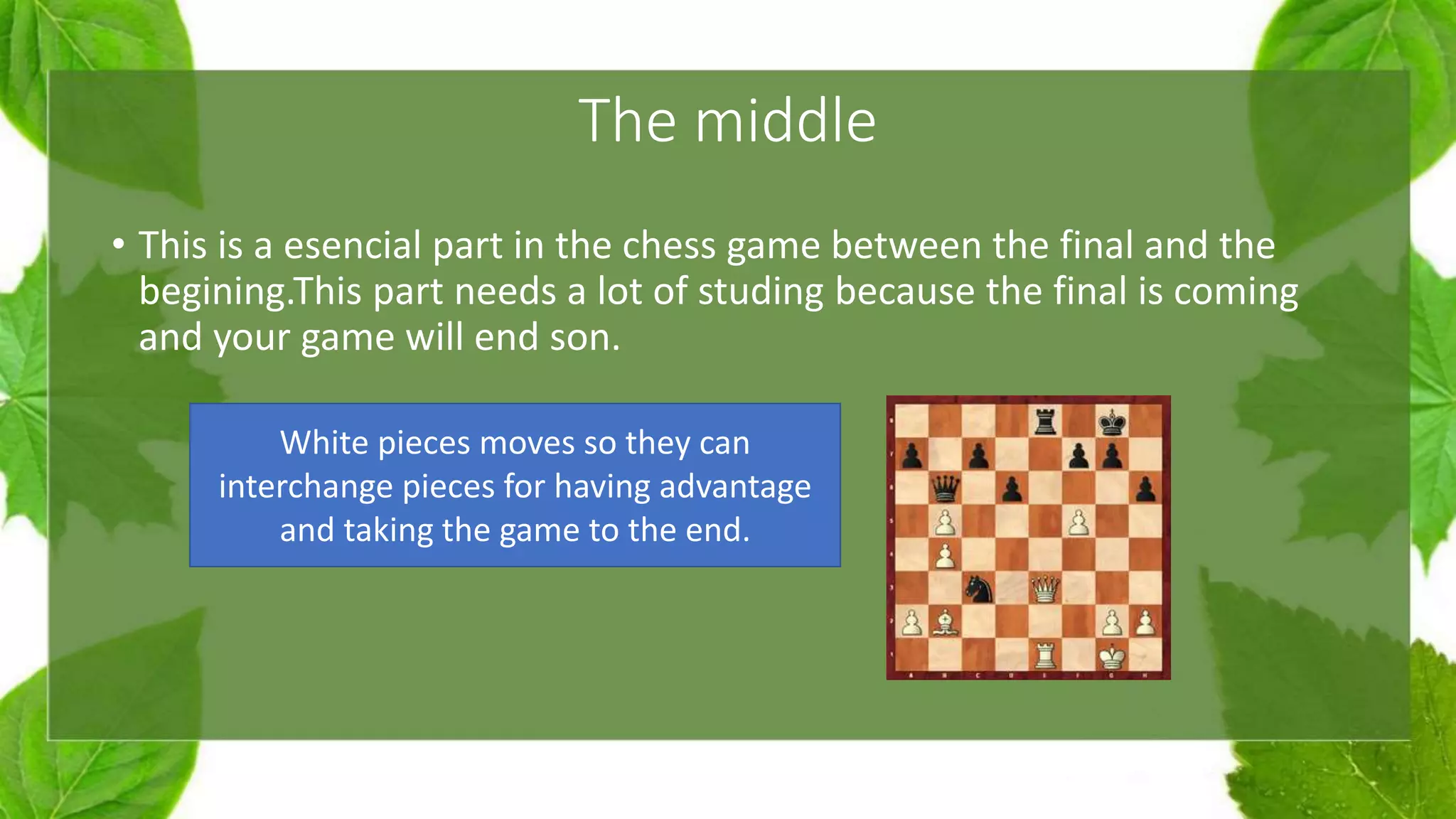 The middle

• This is a esencial part in the chess game between the final and the begining.This part needs a lot of studing because the final is coming and your game will end son.

White pieces moves so they can interchange pieces for having advantage and taking the game to the end.